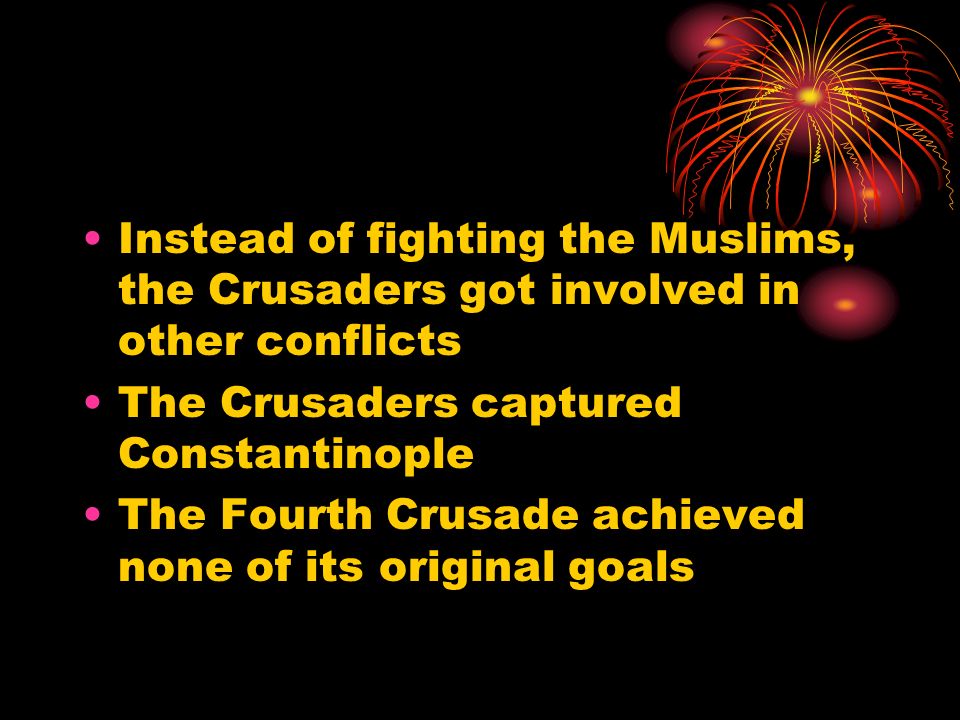 • Instead of fighting the Muslims, the Crusaders got involved in other conflicts
• The Crusaders captured Constantinople
• The Fourth Crusade achieved none of its original goals